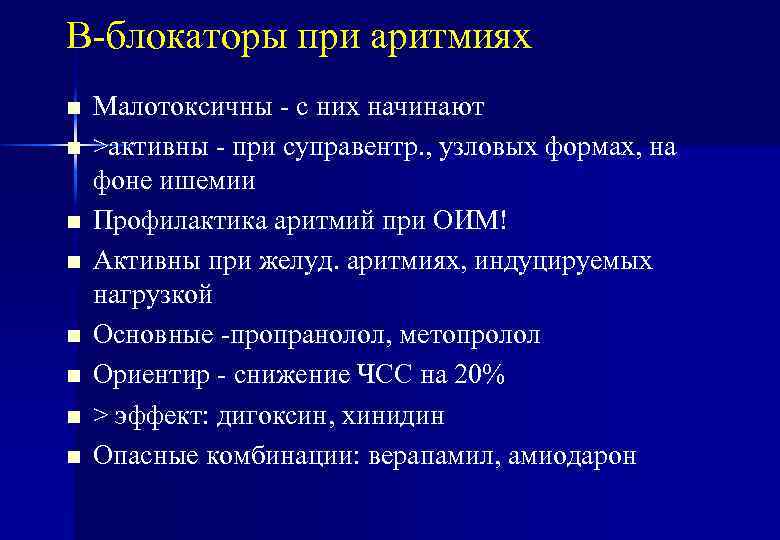 В-блокаторы при аритмиях

■ Малотоксичны - с них начинают
■ >активны - при суправентр., узловых формах, на фоне ишемии
■ Профилактика аритмий при ОИМ!
■ Активны при желуд. аритмиях, индуцируемых нагрузкой
■ Основные -пропранолол, метопролол
■ Ориентир - снижение ЧСС на 20%
■ > эффект: дигоксин, хинидин
■ Опасные комбинации: верапамил, амиодарон